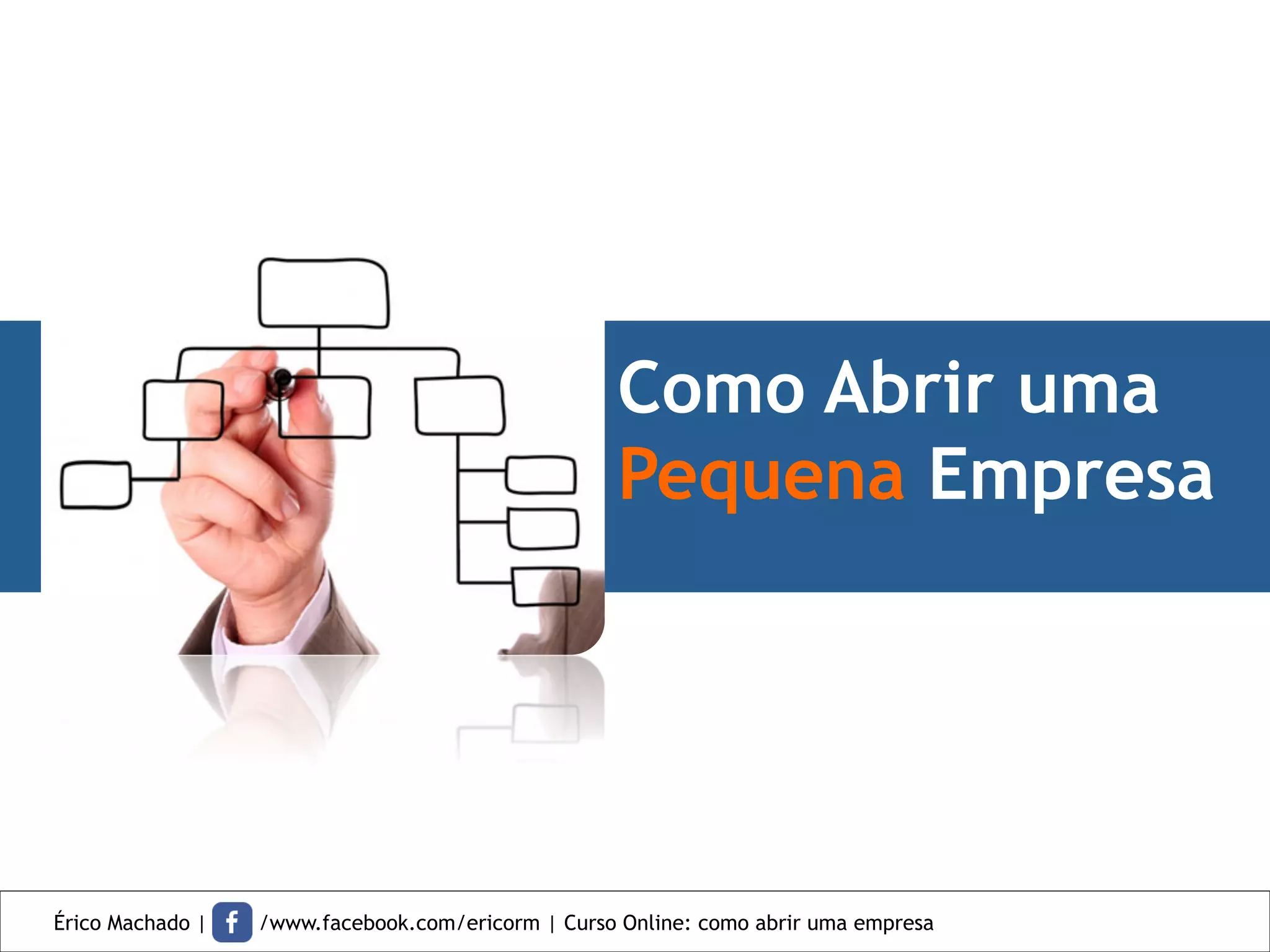 Como Abrir uma Pequena Empresa

Érico Machado | f /www.facebook.com/ericorm | Curso Online: como abrir uma empresa